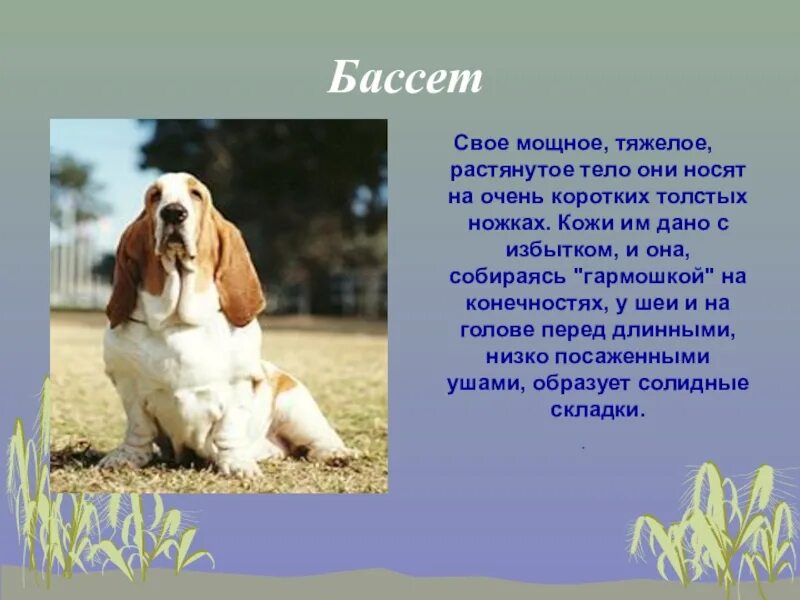 Бассет

Свое мощное, тяжелое, растянутое тело они носят на очень коротких толстых ножках. Кожи им дано с избытком, и она, собираясь "гармошкой" на конечностях, у шеи и на голове перед длинными, низко посаженными ушами, образует солидные складки.